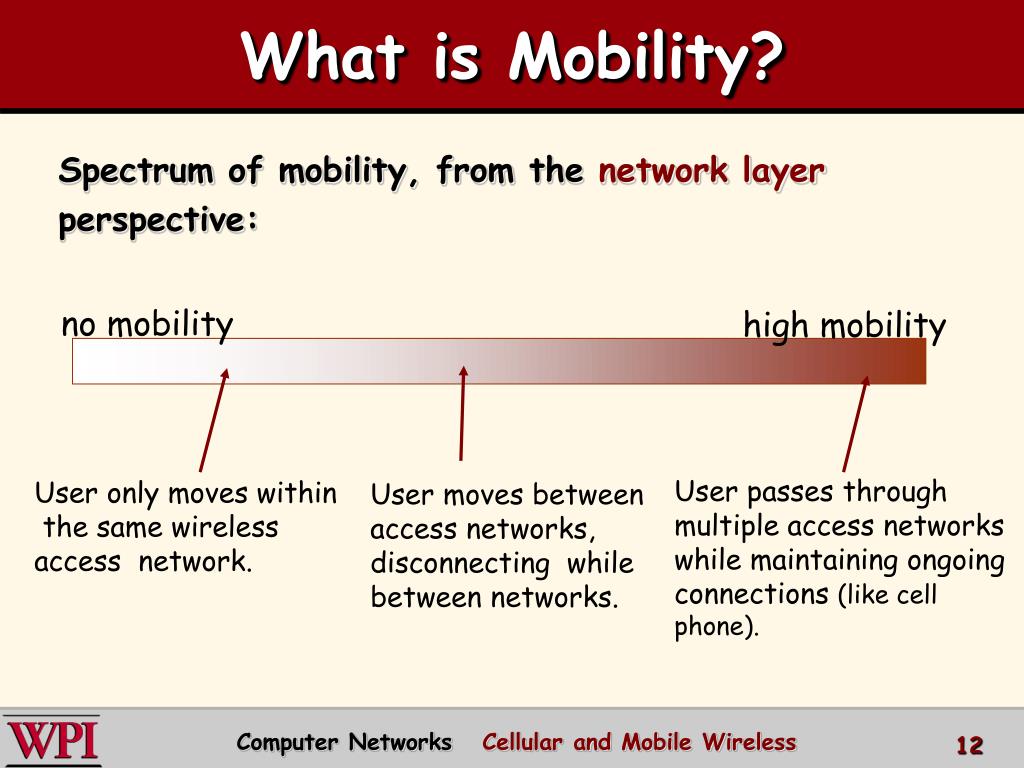 What is Mobility?

Spectrum of mobility, from the network layer perspective:

no mobility

high mobility

User only moves within the same wireless access network.

User moves between access networks, disconnecting while between networks.

User passes through multiple access networks while maintaining ongoing connections (like cell phone).

WPI

Computer Networks Cellular and Mobile Wireless

12